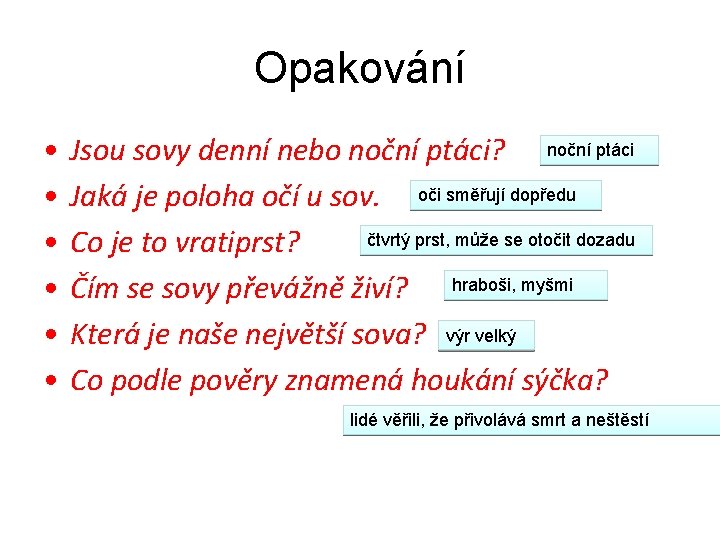 Opakování

• Jsou sovy denní nebo noční ptáci? noční ptáci
• Jaká je poloha očí u sov. oči směřují dopředu
• Co je to vratiprst? čtvrtý prst, může se otočit dozadu
• Čím se sovy převážně živí? hraboši, myšmi
• Která je naše největší sova? výr velký
• Co podle pověry znamená houkání sýčka?

lidé věřili, že přivolává smrt a neštěstí